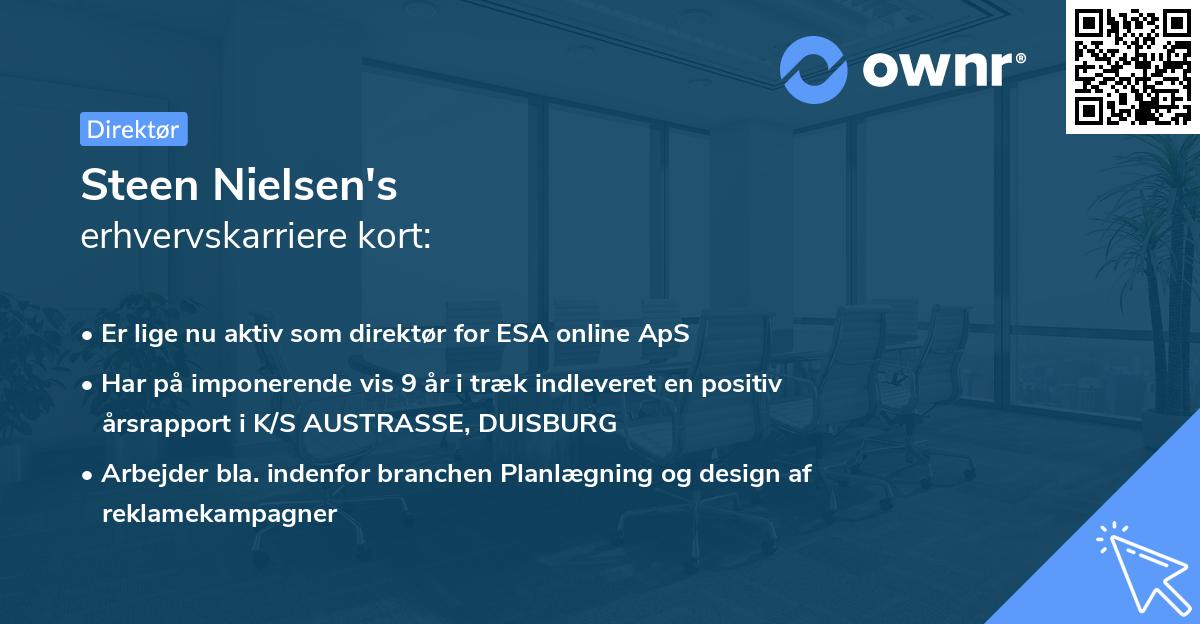 ownr®

Direktør

Steen Nielsen's
erhvervskarriere kort:

• Er lige nu aktiv som direktør for ESA online ApS
• Har på imponerende vis 9 år i træk indleveret en positiv årsrapport i K/S AUSTRASSE, DUISBURG
• Arbejder bla. indenfor branchen Planlægning og design af reklamekampagner